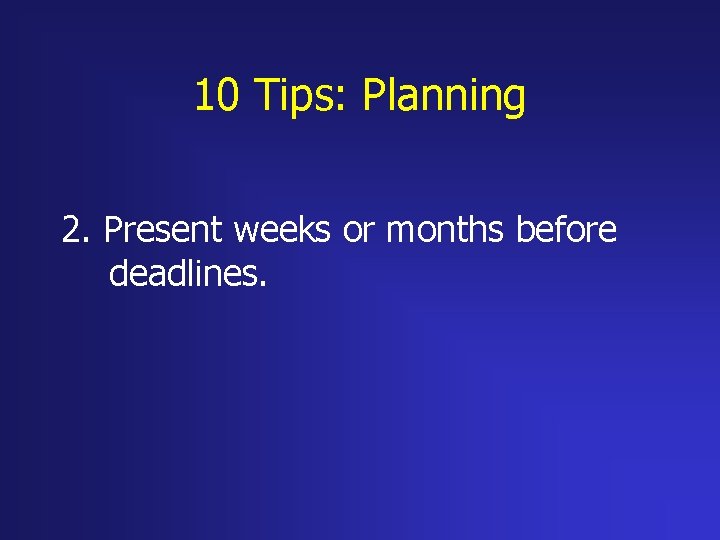 10 Tips: Planning

2. Present weeks or months before deadlines.